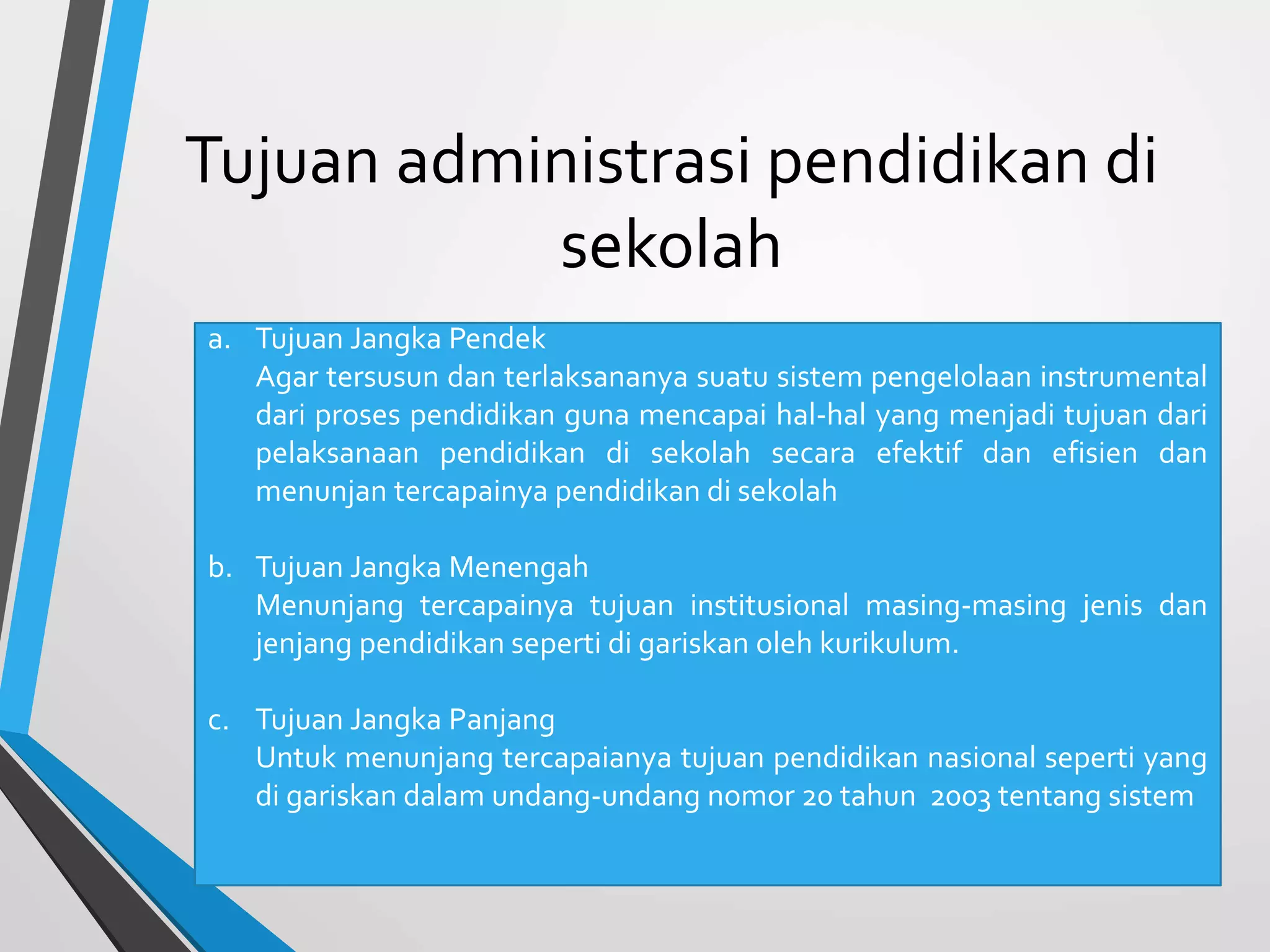 Tujuan administrasi pendidikan di sekolah

a. Tujuan Jangka Pendek
Agar tersusun dan terlaksananya suatu sistem pengelolaan instrumental dari proses pendidikan guna mencapai hal-hal yang menjadi tujuan dari pelaksanaan pendidikan di sekolah secara efektif dan efisien dan menunjan tercapainya pendidikan di sekolah

b. Tujuan Jangka Menengah
Menunjang tercapainya tujuan institusional masing-masing jenis dan jenjang pendidikan seperti di gariskan oleh kurikulum.

c. Tujuan Jangka Panjang
Untuk menunjang tercapaianya tujuan pendidikan nasional seperti yang di gariskan dalam undang-undang nomor 20 tahun 2003 tentang sistem